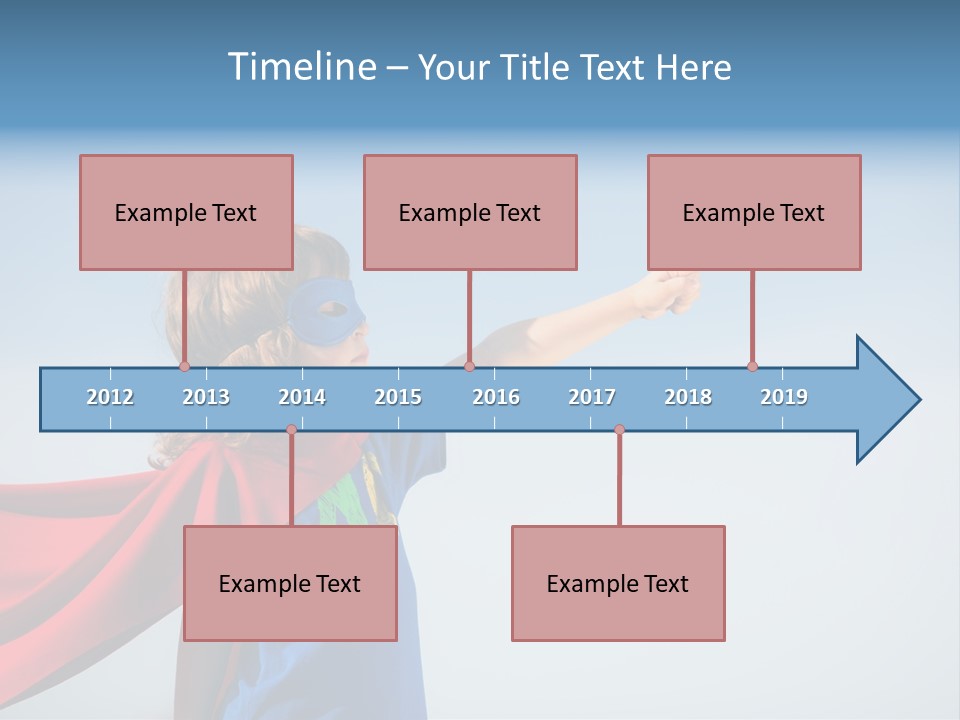 Timeline – Your Title Text Here

Example Text

Example Text

Example Text

2012 2013 2014 2015 2016 2017 2018 2019

Example Text

Example Text